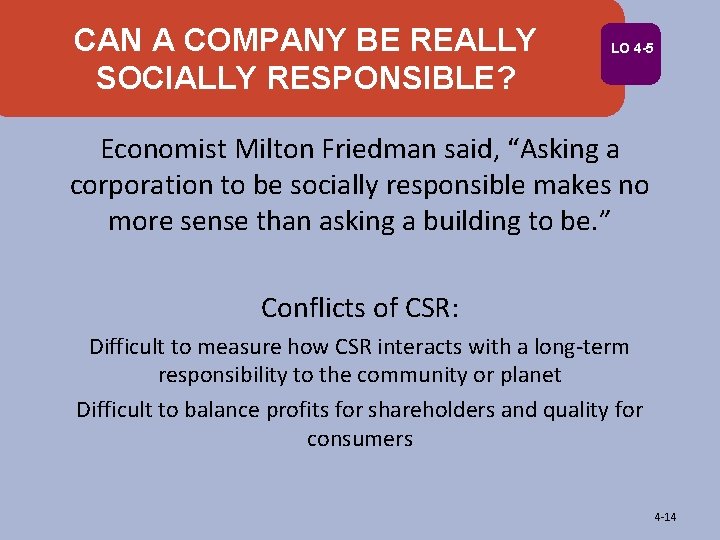 CAN A COMPANY BE REALLY SOCIALLY RESPONSIBLE?

LO 4-5

Economist Milton Friedman said, “Asking a corporation to be socially responsible makes no more sense than asking a building to be.”

Conflicts of CSR:

Difficult to measure how CSR interacts with a long-term responsibility to the community or planet

Difficult to balance profits for shareholders and quality for consumers

4-14